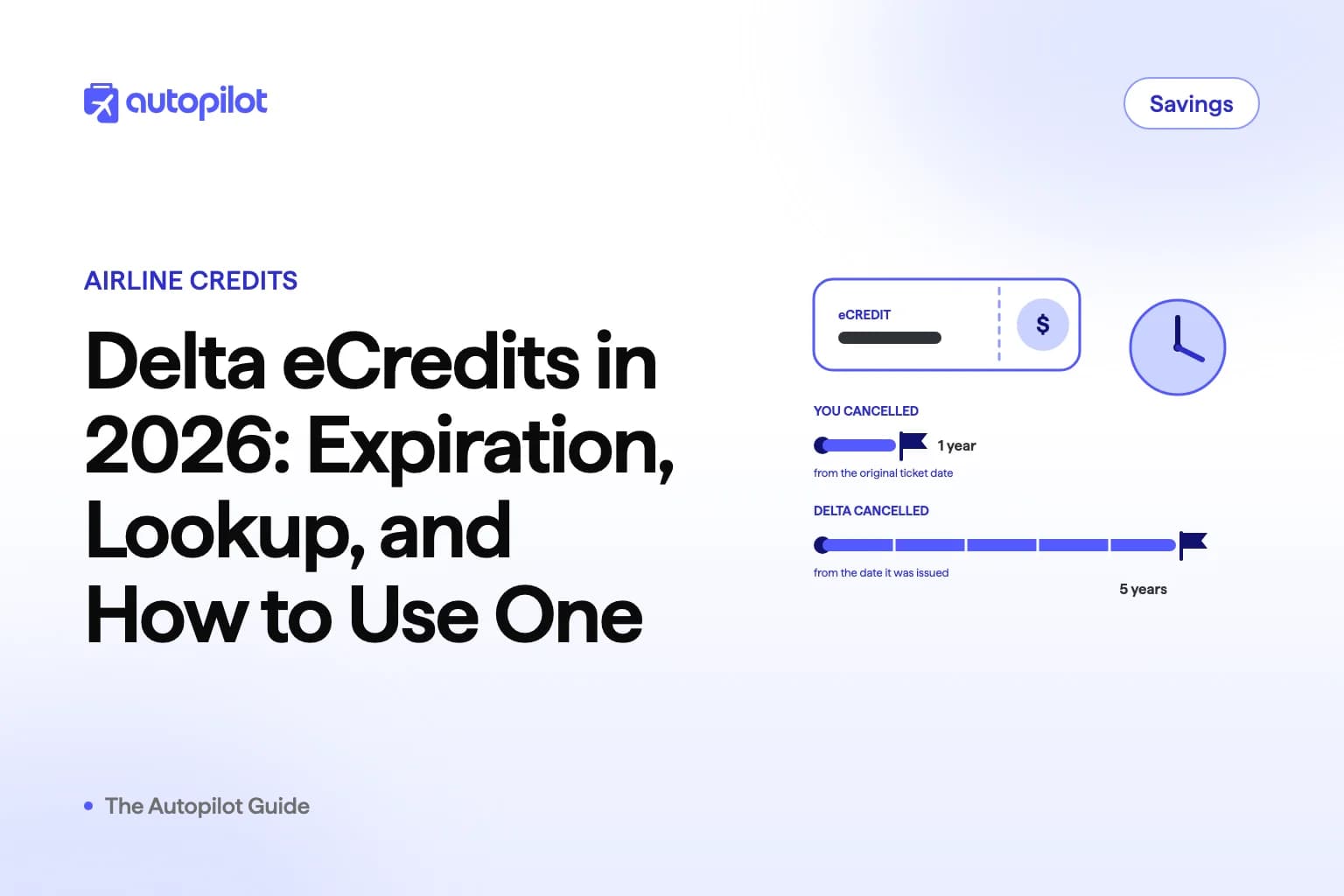 autopilot

Savings

AIRLINE CREDITS

Delta eCredits in 2026: Expiration, Lookup, and How to Use One

eCREDIT

$

YOU CANCELLED

1 year

from the original ticket date

DELTA CANCELLED

from the date it was issued

5 years

The Autopilot Guide